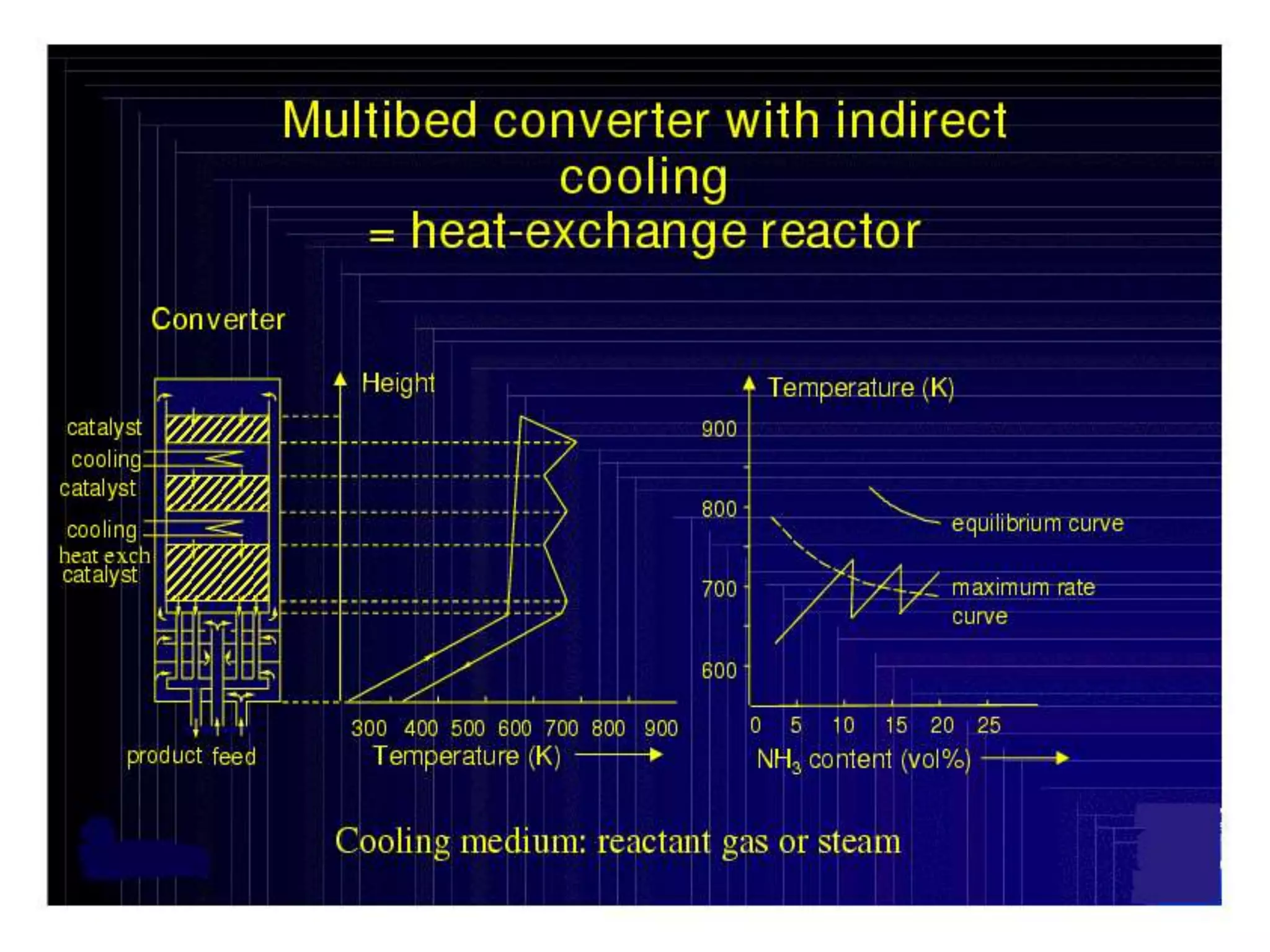 Multibed converter with indirect cooling
= heat-exchange reactor

Converter

catalyst
cooling
catalyst
cooling
heat exch
catalyst

product feed

Height

300 400 500 600 700 800 900
Temperature (K)

Temperature (K)

900
800
700
600

equilibrium curve
maximum rate curve

0 5 10 15 20 25
$NH_3$ content (vol%)

Cooling medium: reactant gas or steam